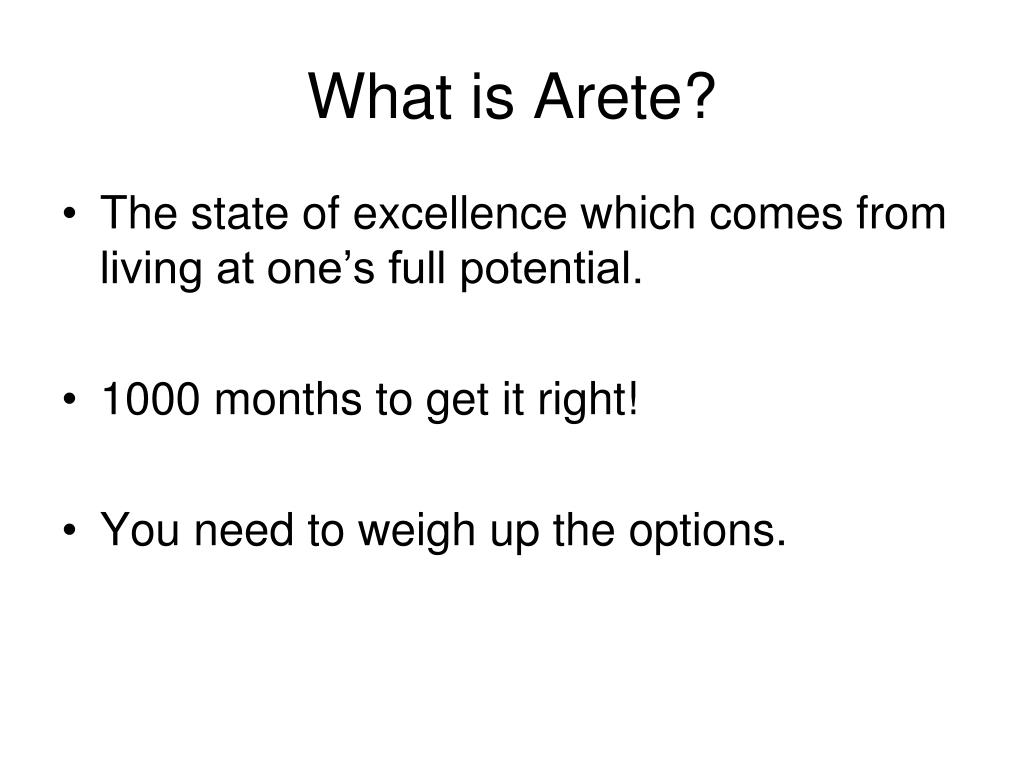 What is Arete?

• The state of excellence which comes from living at one’s full potential.

• 1000 months to get it right!

• You need to weigh up the options.